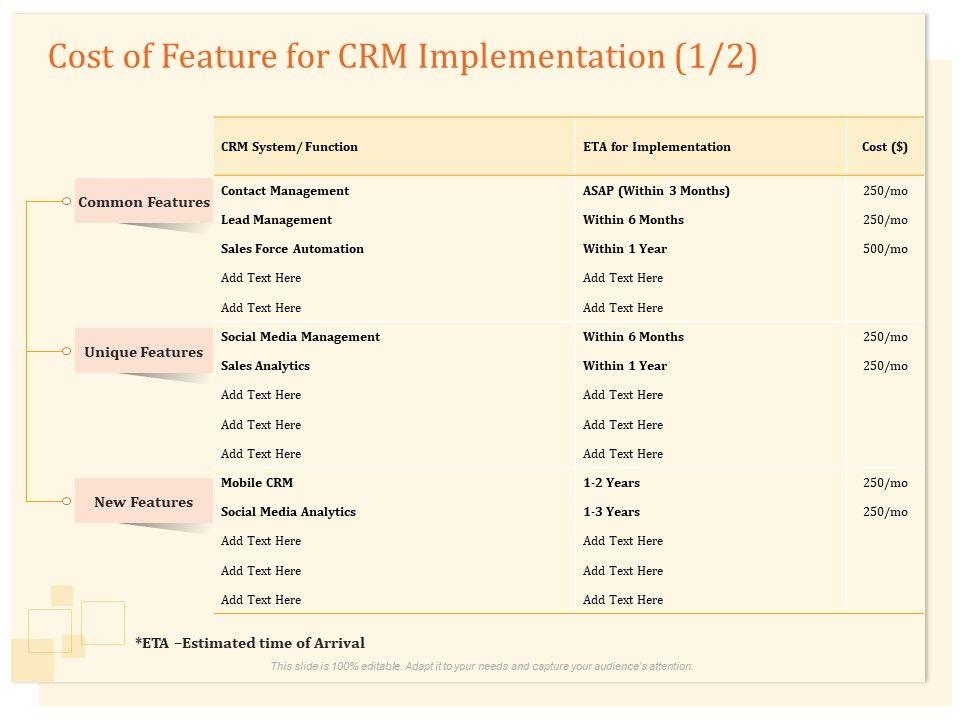 Cost of Feature for CRM Implementation (1/2)

| | CRM System/ Function | ETA for Implementation | Cost ($) |
|---|---|---|---|
| Common Features | Contact Management | ASAP (Within 3 Months) | 250/mo |
| | Lead Management | Within 6 Months | 250/mo |
| | Sales Force Automation | Within 1 Year | 500/mo |
| | Add Text Here | Add Text Here | |
| | Add Text Here | Add Text Here | |
| Unique Features | Social Media Management | Within 6 Months | 250/mo |
| | Sales Analytics | Within 1 Year | 250/mo |
| | Add Text Here | Add Text Here | |
| | Add Text Here | Add Text Here | |
| | Add Text Here | Add Text Here | |
| New Features | Mobile CRM | 1-2 Years | 250/mo |
| | Social Media Analytics | 1-3 Years | 250/mo |
| | Add Text Here | Add Text Here | |
| | Add Text Here | Add Text Here | |
| | Add Text Here | Add Text Here | |

*ETA –Estimated time of Arrival

This slide is 100% editable. Adapt it to your needs and capture your audience's attention.